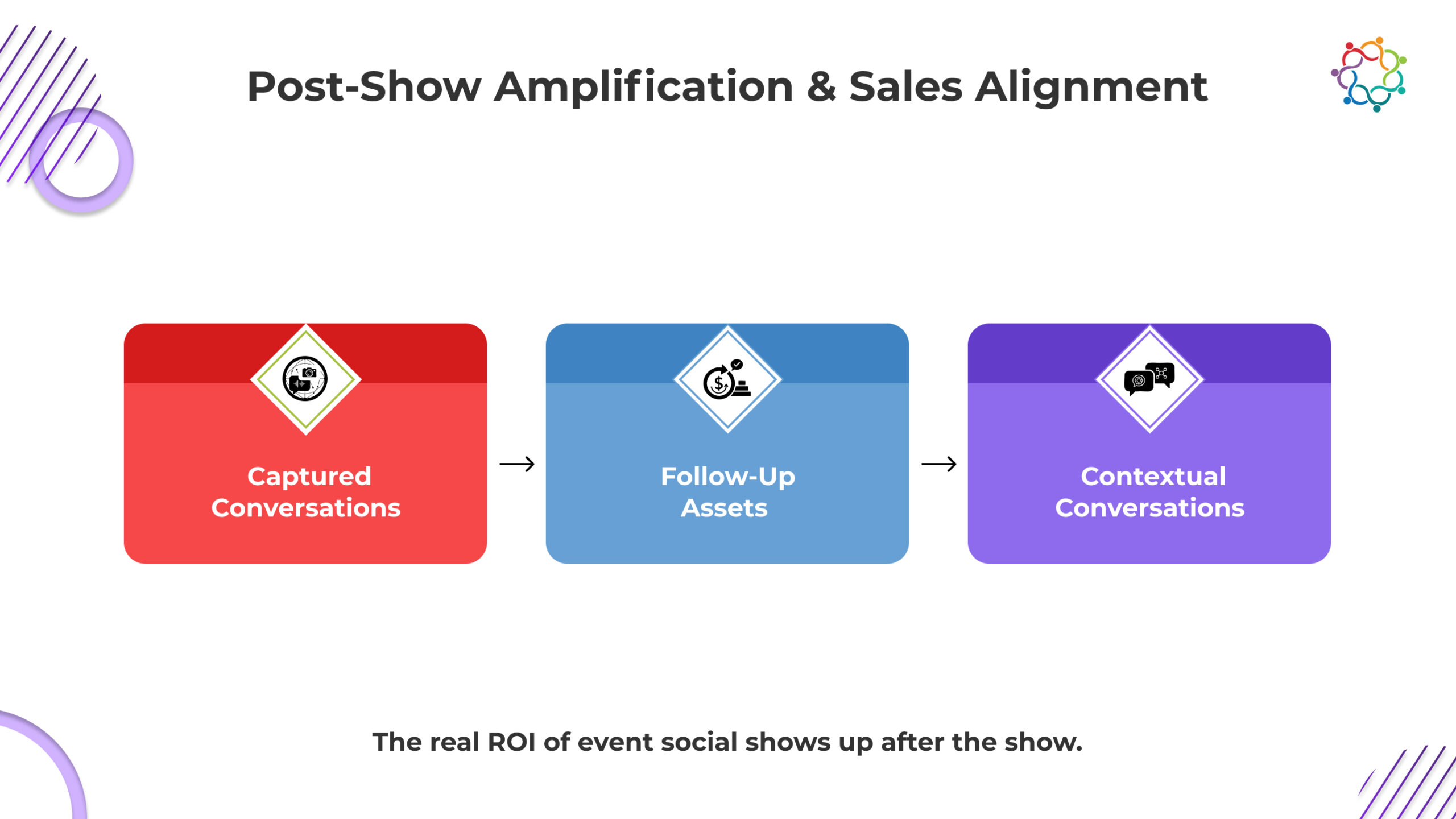 Post-Show Amplification & Sales Alignment

Captured Conversations

→

Follow-Up Assets

→

Contextual Conversations

The real ROI of event social shows up after the show.